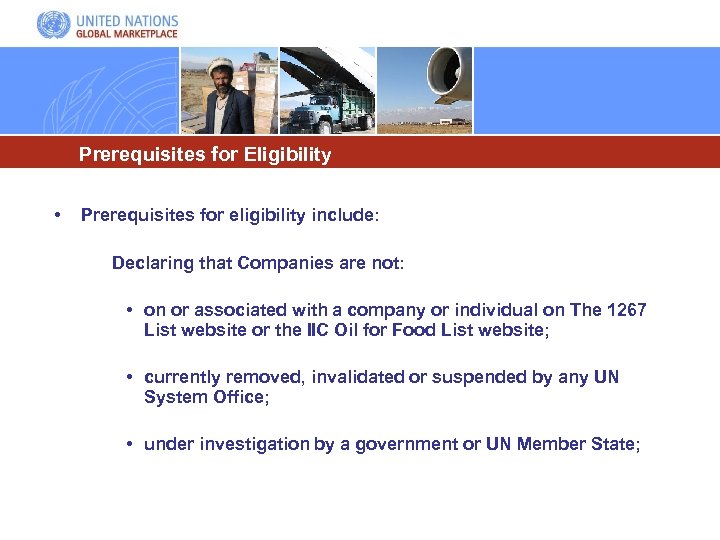 UNITED NATIONS
GLOBAL MARKETPLACE

Prerequisites for Eligibility

• Prerequisites for eligibility include:

Declaring that Companies are not:

• on or associated with a company or individual on The 1267 List website or the IIC Oil for Food List website;

• currently removed, invalidated or suspended by any UN System Office;

• under investigation by a government or UN Member State;